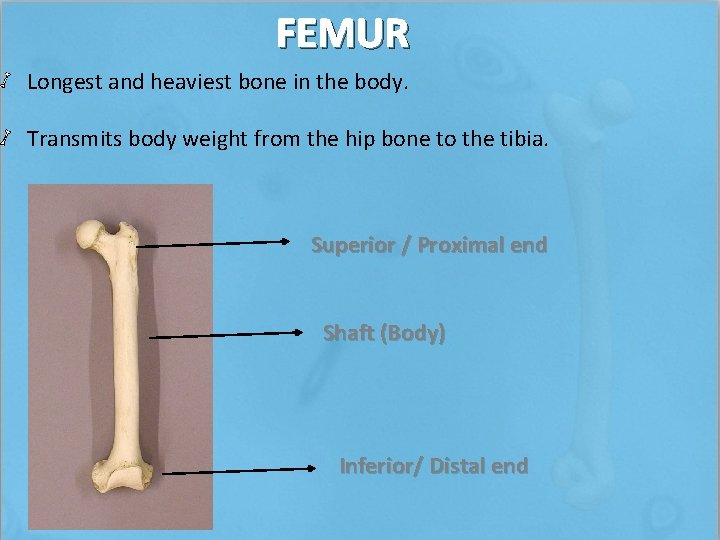 FEMUR

Longest and heaviest bone in the body.

Transmits body weight from the hip bone to the tibia.

Superior / Proximal end

Shaft (Body)

Inferior/ Distal end